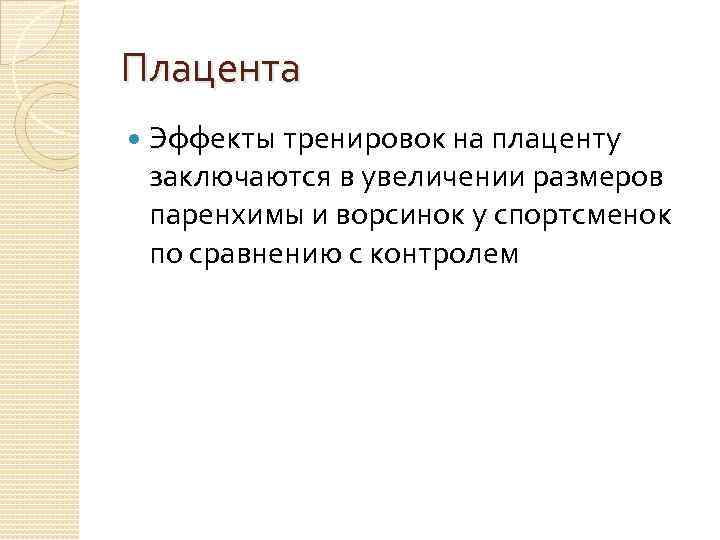 Плацента

Эффекты тренировок на плаценту заключаются в увеличении размеров паренхимы и ворсинок у спортсменок по сравнению с контролем